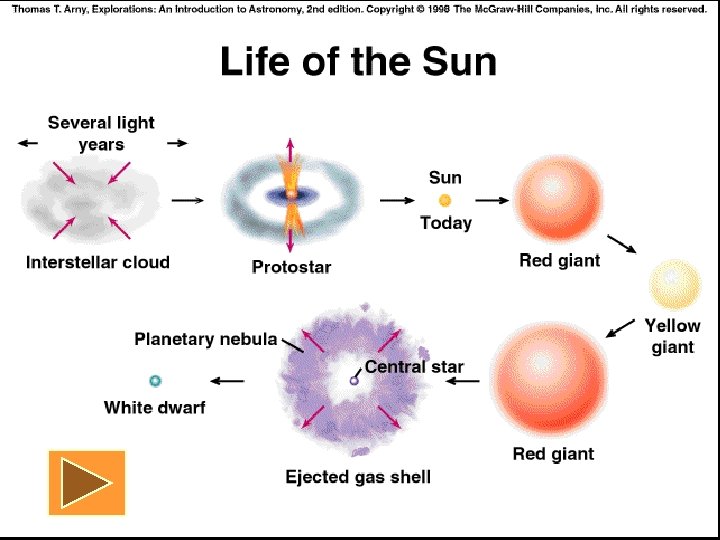 Thomas T. Arny, Explorations: An Introduction to Astronomy, 2nd edition. Copyright © 1998 The McGraw-Hill Companies, Inc. All rights reserved.

Life of the Sun

Several light years

Interstellar cloud

Protostar

Sun

Today

Red giant

Yellow giant

Red giant

Central star

Planetary nebula

Ejected gas shell

White dwarf